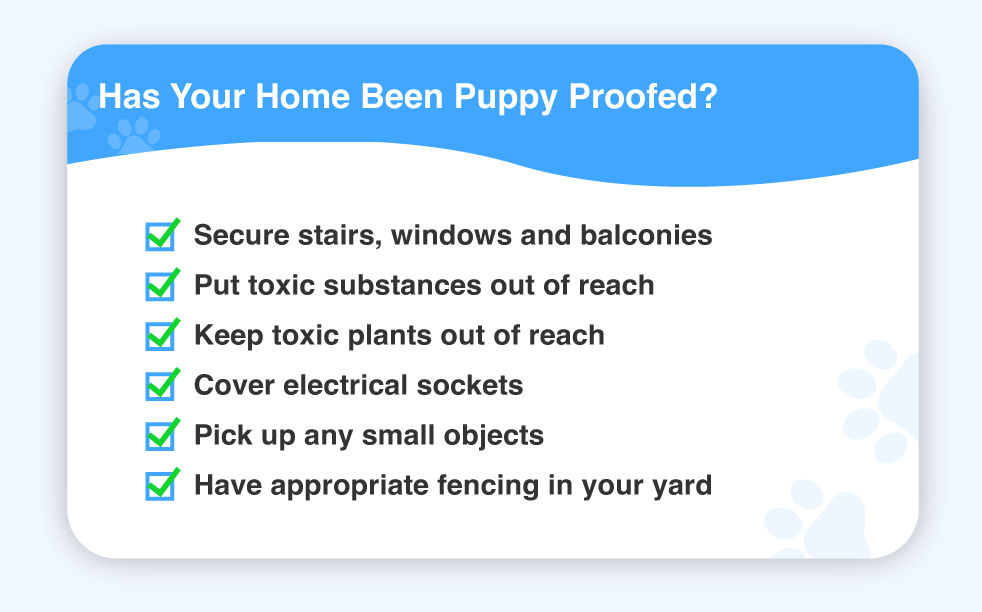 Has Your Home Been Puppy Proofed?

Secure stairs, windows and balconies
Put toxic substances out of reach
Keep toxic plants out of reach
Cover electrical sockets
Pick up any small objects
Have appropriate fencing in your yard